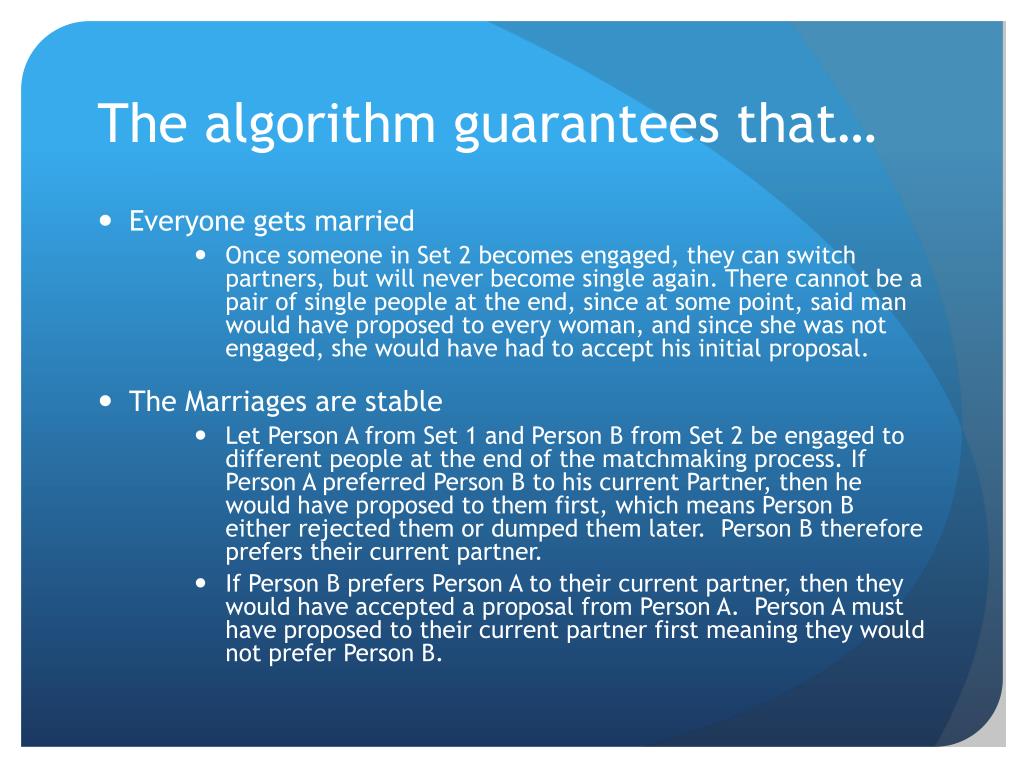 The algorithm guarantees that…

- Everyone gets married
  - Once someone in Set 2 becomes engaged, they can switch partners, but will never become single again. There cannot be a pair of single people at the end, since at some point, said man would have proposed to every woman, and since she was not engaged, she would have had to accept his initial proposal.
- The Marriages are stable
  - Let Person A from Set 1 and Person B from Set 2 be engaged to different people at the end of the matchmaking process. If Person A preferred Person B to his current Partner, then he would have proposed to them first, which means Person B either rejected them or dumped them later. Person B therefore prefers their current partner.
  - If Person B prefers Person A to their current partner, then they would have accepted a proposal from Person A. Person A must have proposed to their current partner first meaning they would not prefer Person B.